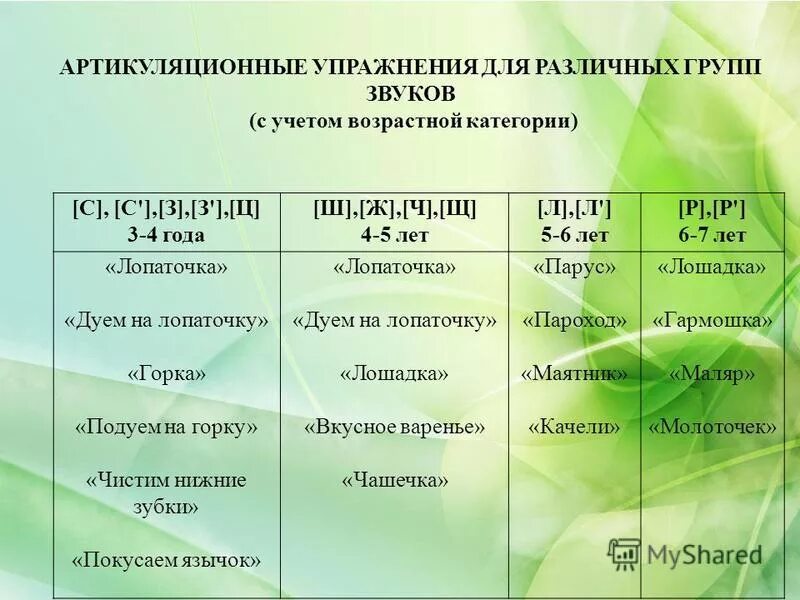 АРТИКУЛЯЦИОННЫЕ УПРАЖНЕНИЯ ДЛЯ РАЗЛИЧНЫХ ГРУПП ЗВУКОВ
(с учетом возрастной категории)

| [С], [С'],[З],[З'],[Ц] 3-4 года | [Ш],[Ж],[Ч],[Щ] 4-5 лет | [Л],[Л'] 5-6 лет | [Р],[Р'] 6-7 лет |
|---|---|---|---|
| «Лопаточка» | «Лопаточка» | «Парус» | «Лошадка» |
| «Дуем на лопаточку» | «Дуем на лопаточку» | «Пароход» | «Гармошка» |
| «Горка» | «Лошадка» | «Маятник» | «Маляр» |
| «Подуем на горку» | «Вкусное варенье» | «Качели» | «Молоточек» |
| «Чистим нижние зубки» | «Чашечка» | | |
| «Покусаем язычок» | | | |

MyShared